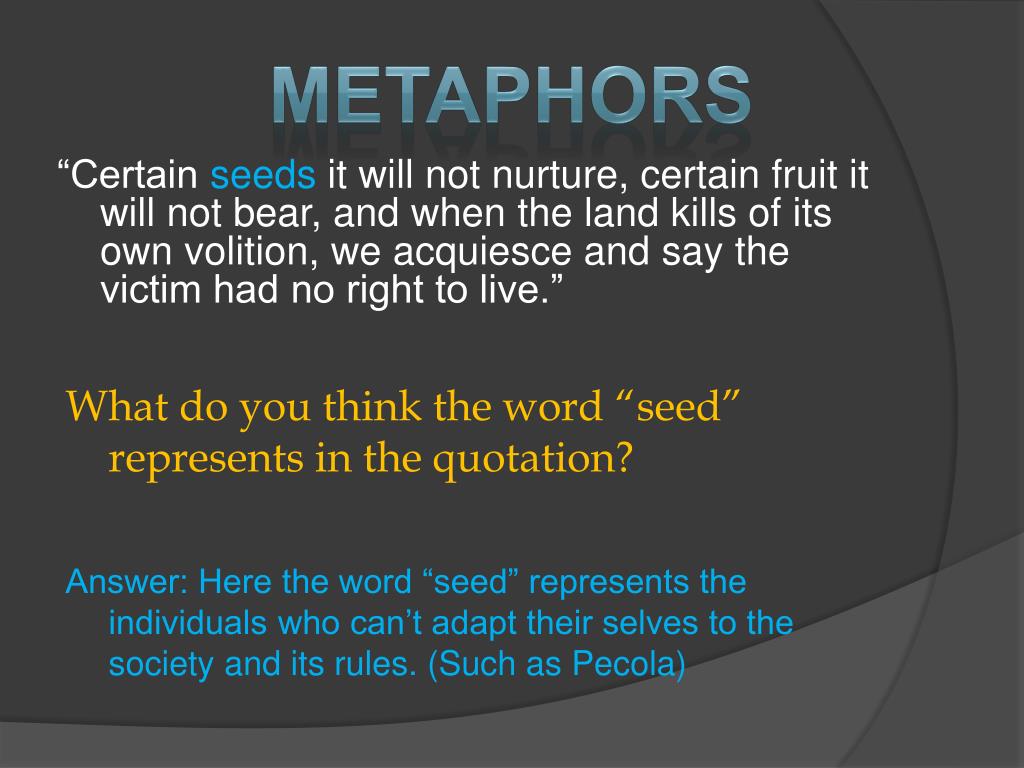 METAPHORS

“Certain seeds it will not nurture, certain fruit it will not bear, and when the land kills of its own volition, we acquiesce and say the victim had no right to live.”

What do you think the word “seed” represents in the quotation?

Answer: Here the word “seed” represents the individuals who can’t adapt their selves to the society and its rules. (Such as Pecola)